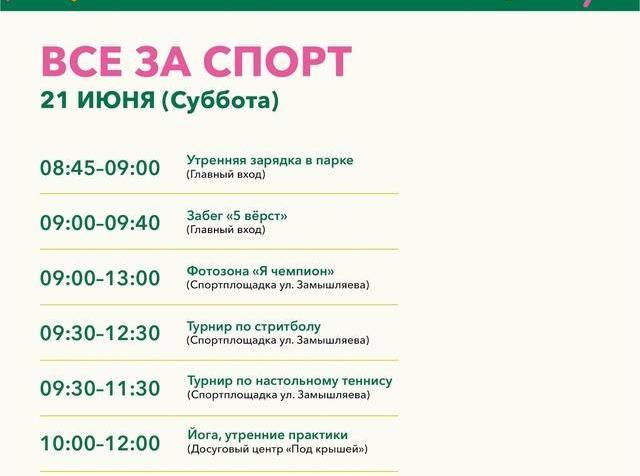 ВСЕ ЗА СПОРТ
21 ИЮНЯ (Суббота)

08:45–09:00 Утренняя зарядка в парке
(Главный вход)

09:00–09:40 Забег «5 вёрст»
(Главный вход)

09:00–13:00 Фотозона «Я чемпион»
(Спортплощадка ул. Замышляева)

09:30–12:30 Турнир по стритболу
(Спортплощадка ул. Замышляева)

09:30–11:30 Турнир по настольному теннису
(Спортплощадка ул. Замышляева)

10:00–12:00 Йога, утренние практики
(Досуговый центр «Под крышей»)